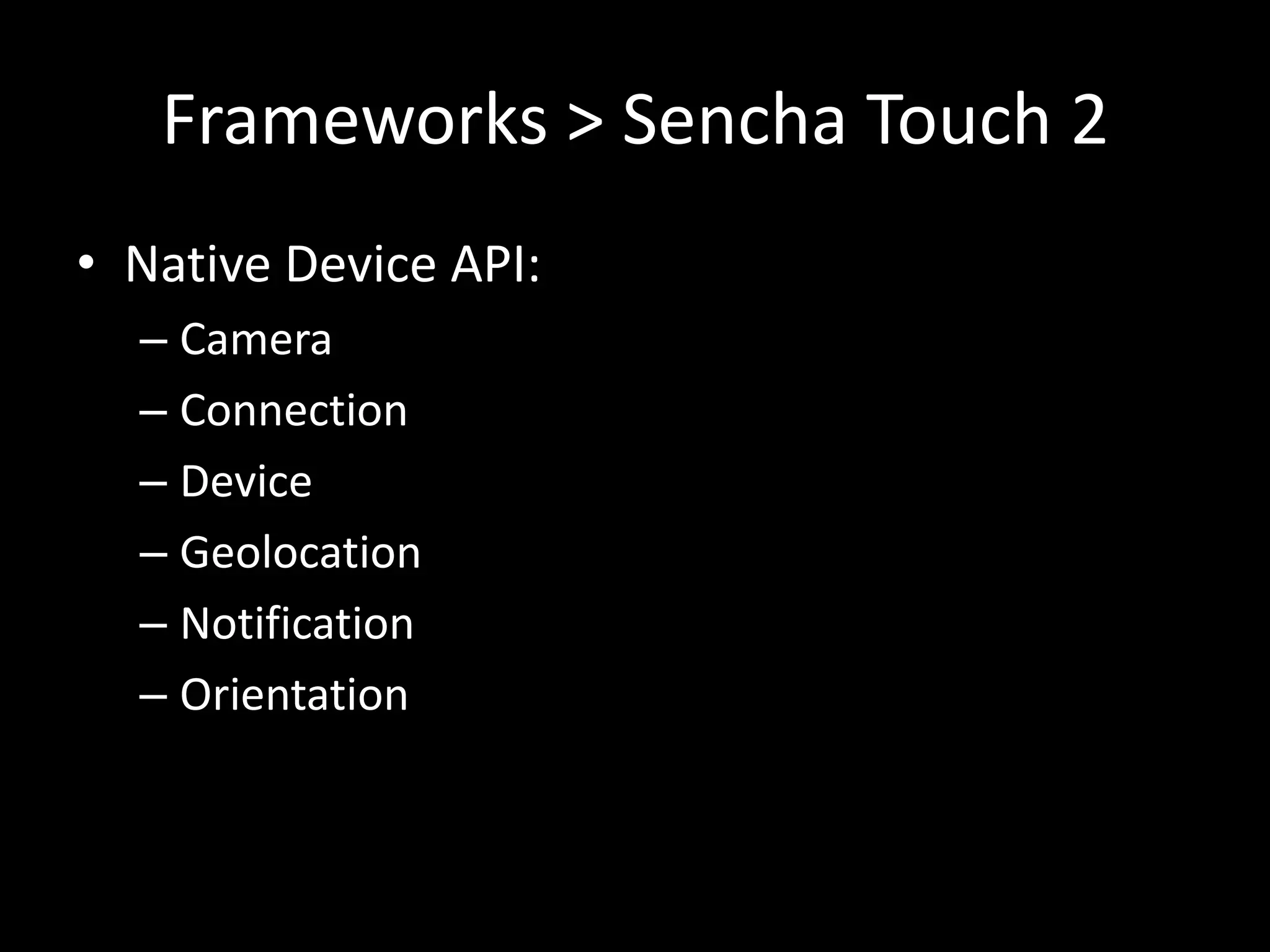 Frameworks > Sencha Touch 2

• Native Device API:
– Camera
– Connection
– Device
– Geolocation
– Notification
– Orientation